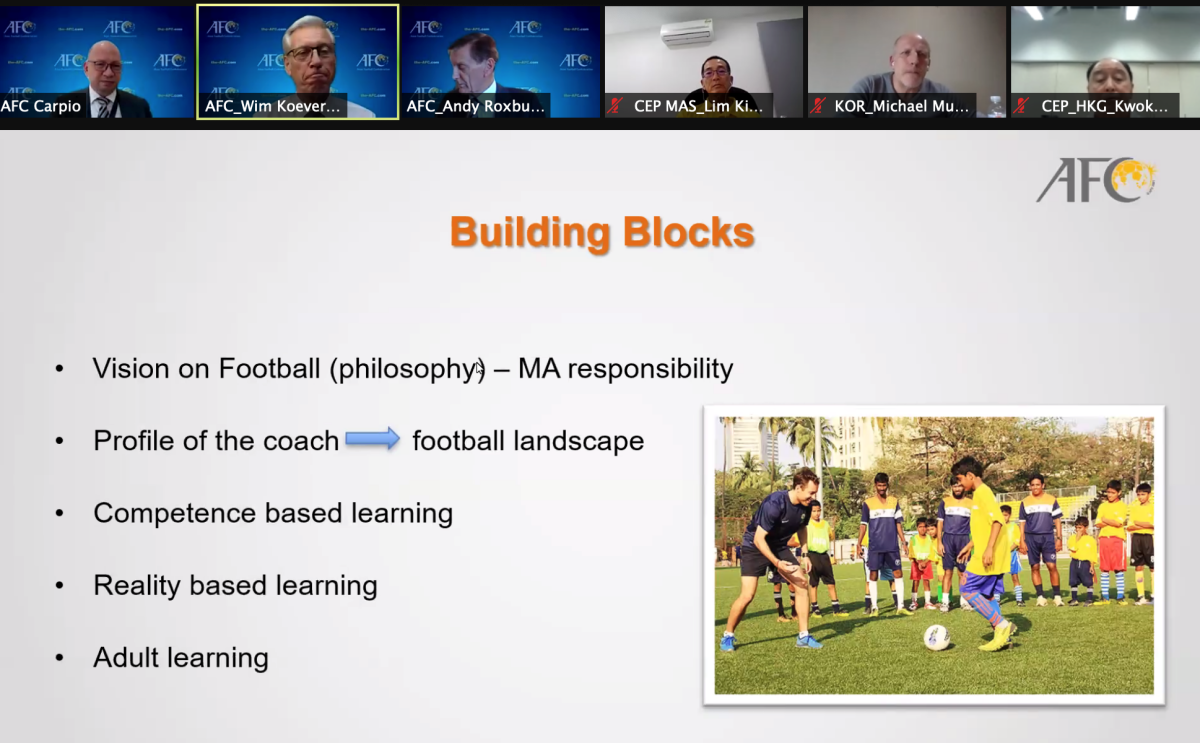 AFC Carpio
AFC_Wim Koever...
AFC_Andy Roxbu...
CEP MAS_Lim Ki...
KOR_Michael Mu...
CEP_HKG_Kwok...

AFC

Building Blocks

• Vision on Football (philosophy) – MA responsibility
• Profile of the coach football landscape
• Competence based learning
• Reality based learning
• Adult learning